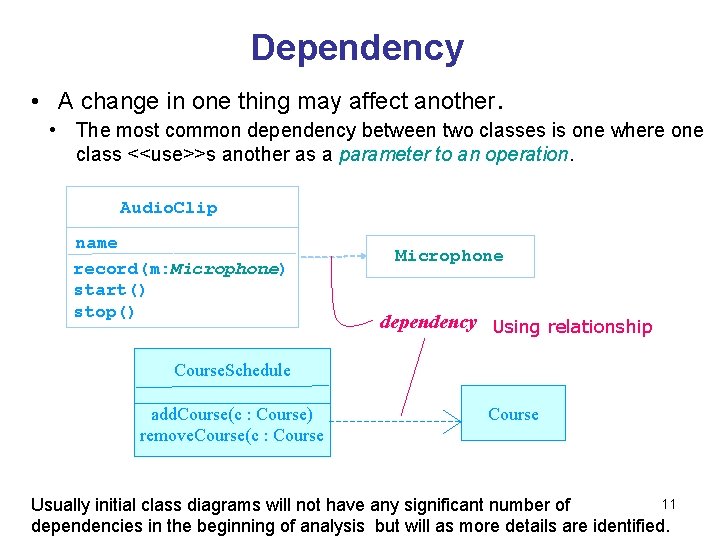 Dependency

• A change in one thing may affect another.

• The most common dependency between two classes is one where one class <<use>>s another as a parameter to an operation.

AudioClip

name

record(m:Microphone)
start()
stop()

Microphone

dependency

Using relationship

CourseSchedule

addCourse(c : Course)
removeCourse(c : Course

Course

Usually initial class diagrams will not have any significant number of dependencies in the beginning of analysis but will as more details are identified.

11